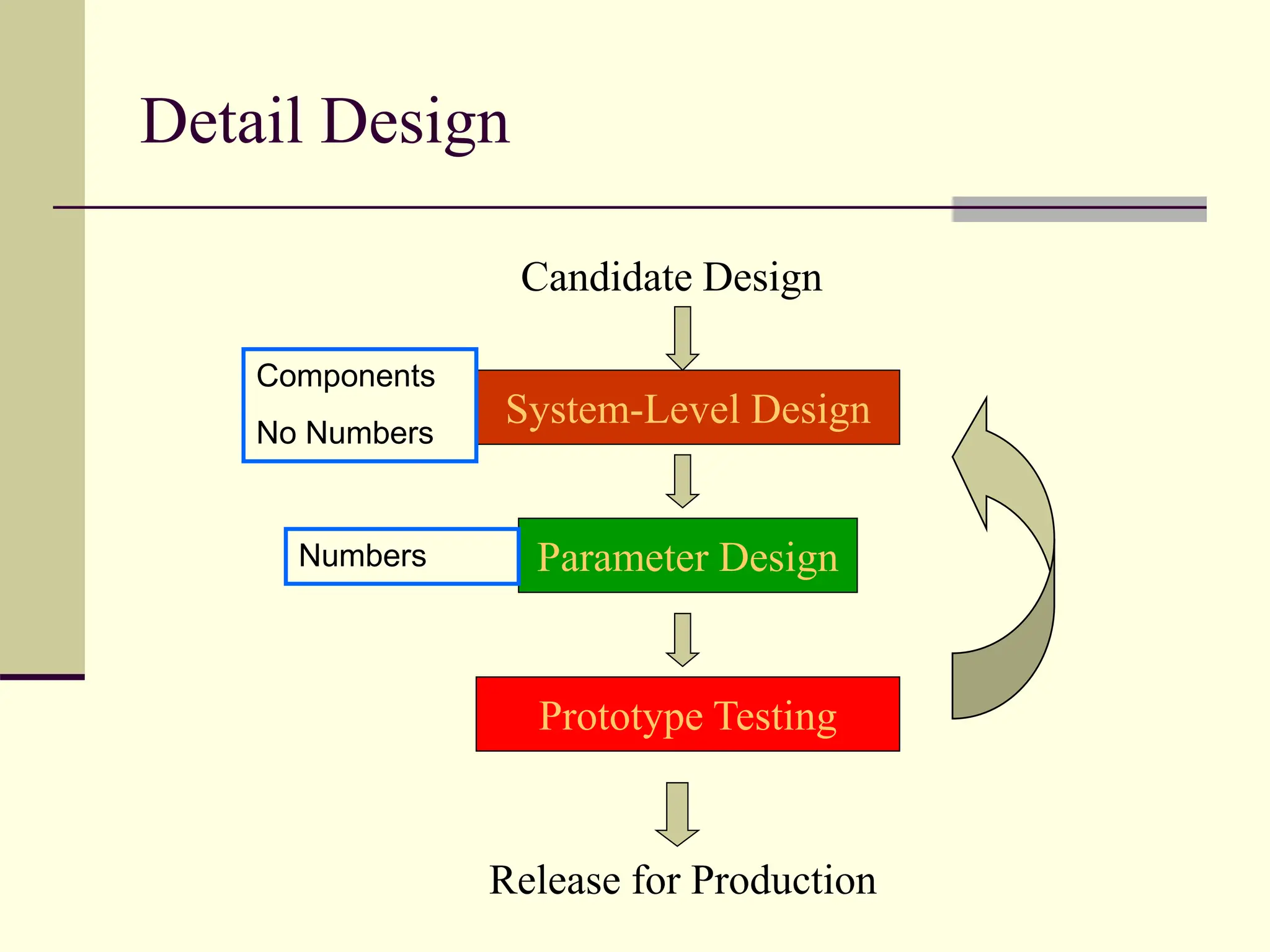 Detail Design

Candidate Design

Components

No Numbers

System-Level Design

Numbers

Parameter Design

Prototype Testing

Release for Production